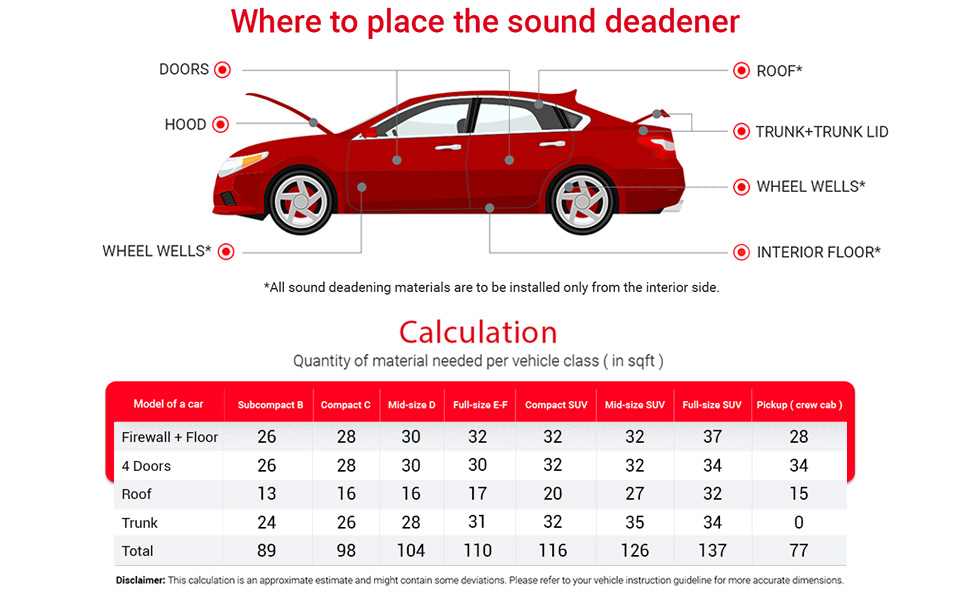 Where to place the sound deadener

DOORS

HOOD

WHEEL WELLS*

ROOF*

TRUNK+TRUNK LID

WHEEL WELLS*

INTERIOR FLOOR*

*All sound deadening materials are to be installed only from the interior side.

Calculation

Quantity of material needed per vehicle class ( in sqft )

| Model of a car | Subcompact B | Compact C | Mid-size D | Full-size E-F | Compact SUV | Mid-size SUV | Full-size SUV | Pickup ( crew cab ) |
|---|---|---|---|---|---|---|---|---|
| Firewall + Floor | 26 | 28 | 30 | 32 | 32 | 32 | 37 | 28 |
| 4 Doors | 26 | 28 | 30 | 30 | 32 | 32 | 34 | 34 |
| Roof | 13 | 16 | 16 | 17 | 20 | 27 | 32 | 15 |
| Trunk | 24 | 26 | 28 | 31 | 32 | 35 | 34 | 0 |
| Total | 89 | 98 | 104 | 110 | 116 | 126 | 137 | 77 |

Disclaimer: This calculation is an approximate estimate and might contain some deviations. Please refer to your vehicle instruction guideline for more accurate dimensions.